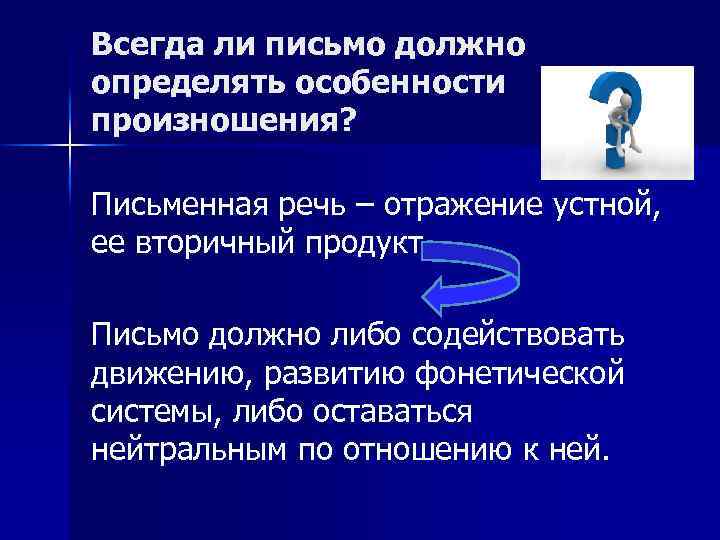 Всегда ли письмо должно определять особенности произношения?

Письменная речь – отражение устной, ее вторичный продукт

Письмо должно либо содействовать движению, развитию фонетической системы, либо оставаться нейтральным по отношению к ней.